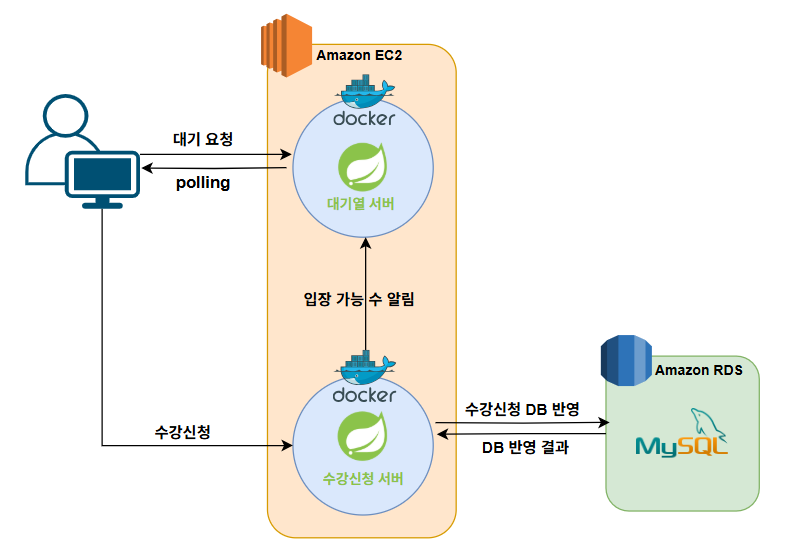 Amazon EC2

docker

대기 요청

polling

대기열 서버

입장 가능 수 알림

docker

수강신청

수강신청 서버

수강신청 DB 반영

DB 반영 결과

Amazon RDS

MySQL